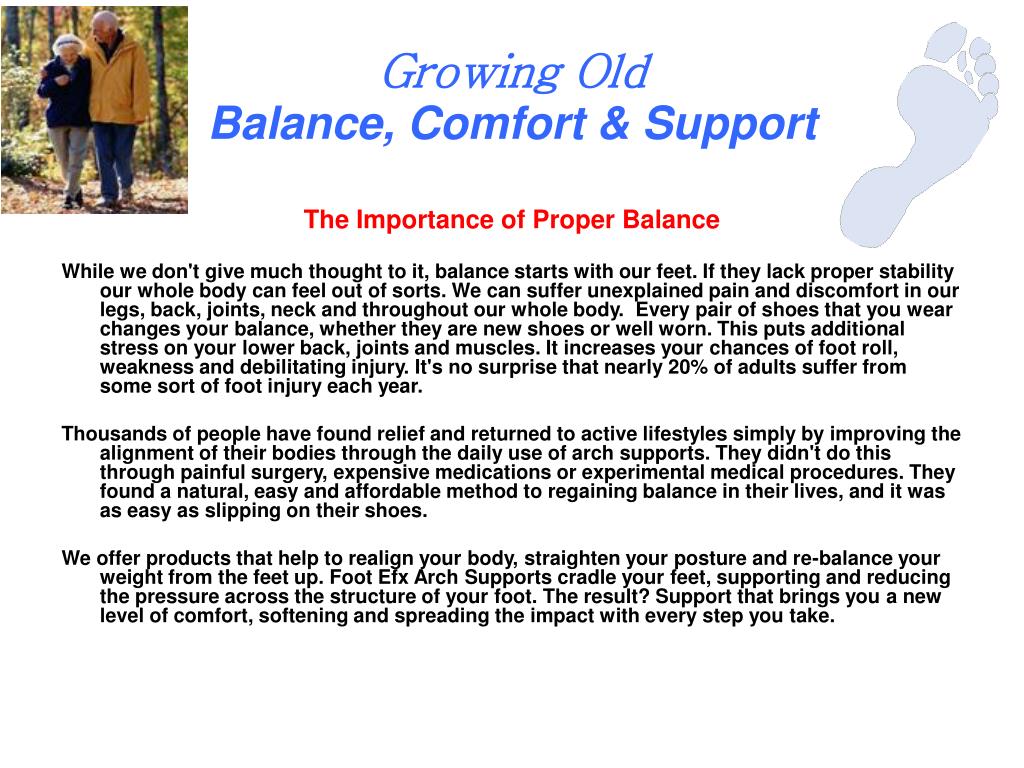 Growing Old
Balance, Comfort & Support

The Importance of Proper Balance

While we don't give much thought to it, balance starts with our feet. If they lack proper stability our whole body can feel out of sorts. We can suffer unexplained pain and discomfort in our legs, back, joints, neck and throughout our whole body. Every pair of shoes that you wear changes your balance, whether they are new shoes or well worn. This puts additional stress on your lower back, joints and muscles. It increases your chances of foot roll, weakness and debilitating injury. It's no surprise that nearly 20% of adults suffer from some sort of foot injury each year.

Thousands of people have found relief and returned to active lifestyles simply by improving the alignment of their bodies through the daily use of arch supports. They didn't do this through painful surgery, expensive medications or experimental medical procedures. They found a natural, easy and affordable method to regaining balance in their lives, and it was as easy as slipping on their shoes.

We offer products that help to realign your body, straighten your posture and re-balance your weight from the feet up. Foot Efx Arch Supports cradle your feet, supporting and reducing the pressure across the structure of your foot. The result? Support that brings you a new level of comfort, softening and spreading the impact with every step you take.